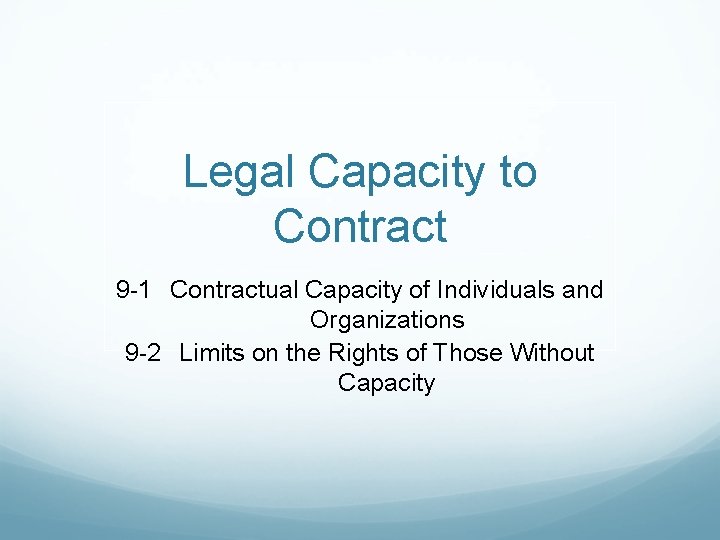 Legal Capacity to Contract

9-1 Contractual Capacity of Individuals and Organizations

9-2 Limits on the Rights of Those Without Capacity